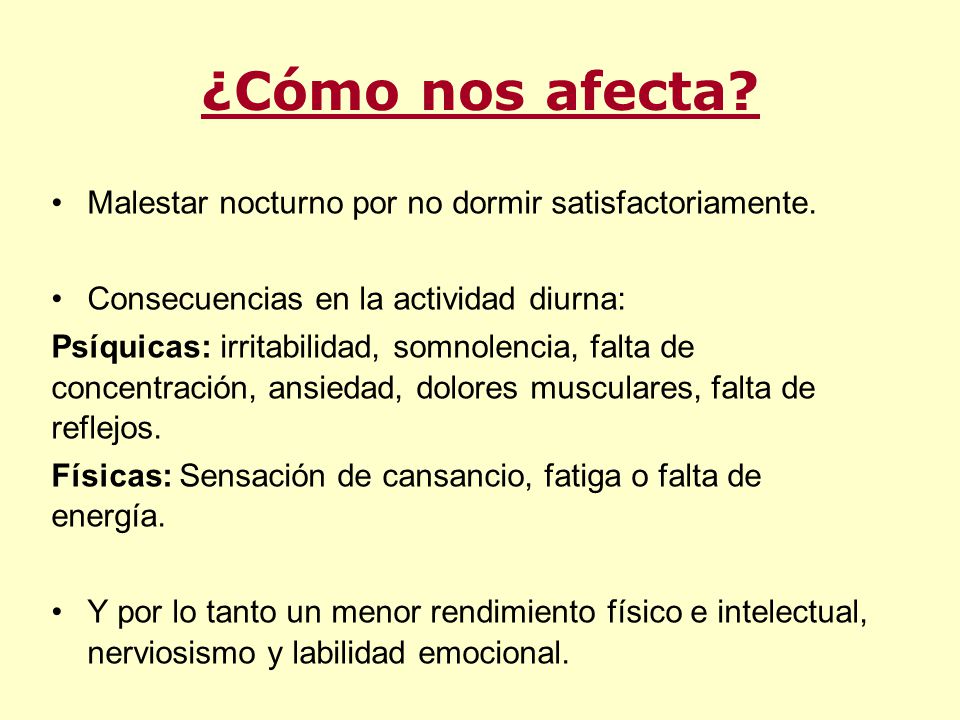 ¿Cómo nos afecta?

• Malestar nocturno por no dormir satisfactoriamente.

• Consecuencias en la actividad diurna:

Psíquicas: irritabilidad, somnolencia, falta de concentración, ansiedad, dolores musculares, falta de reflejos.

Físicas: Sensación de cansancio, fatiga o falta de energía.

• Y por lo tanto un menor rendimiento físico e intelectual, nerviosismo y labilidad emocional.